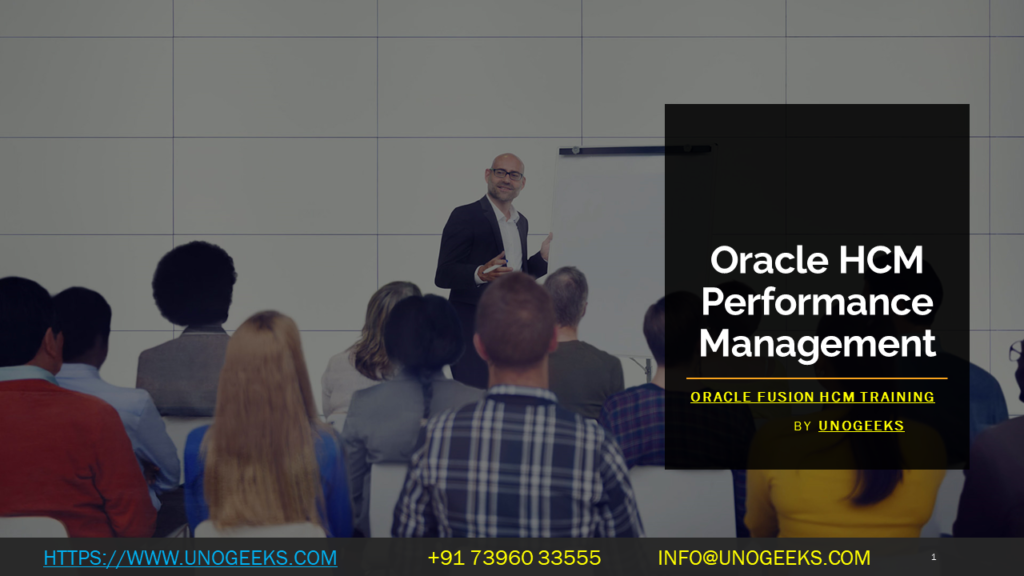 Oracle HCM Performance Management

ORACLE FUSION HCM TRAINING

BY UNOGEEKS

HTTPS://WWW.UNOGEEKS.COM +91 73960 33555 INFO@UNOGEEKS.COM 1